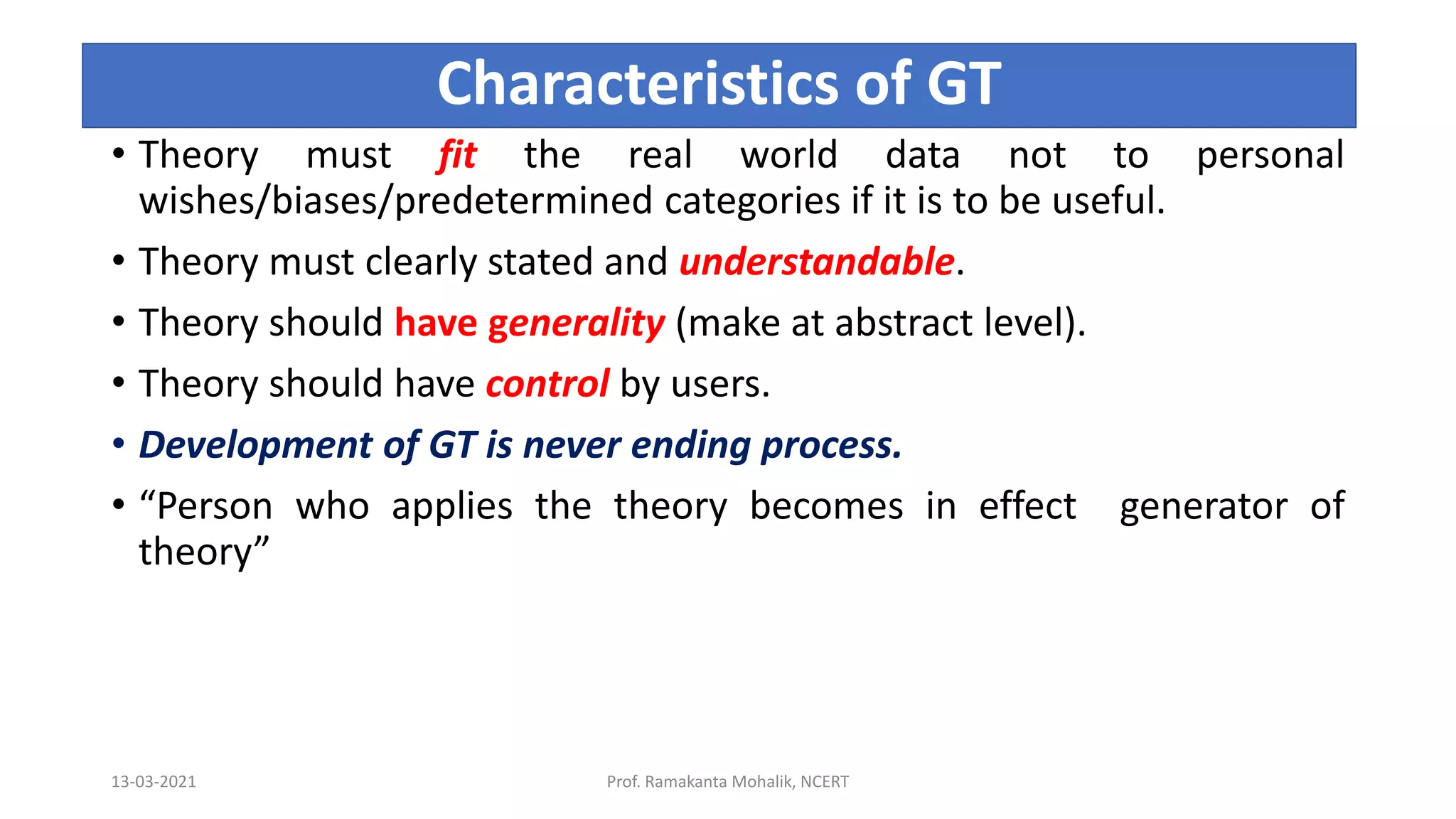 Characteristics of GT

• Theory must fit the real world data not to personal wishes/biases/predetermined categories if it is to be useful.

• Theory must clearly stated and understandable.

• Theory should have generality (make at abstract level).

• Theory should have control by users.

• Development of GT is never ending process.

• “Person who applies the theory becomes in effect generator of theory”

13-03-2021

Prof. Ramakanta Mohalik, NCERT